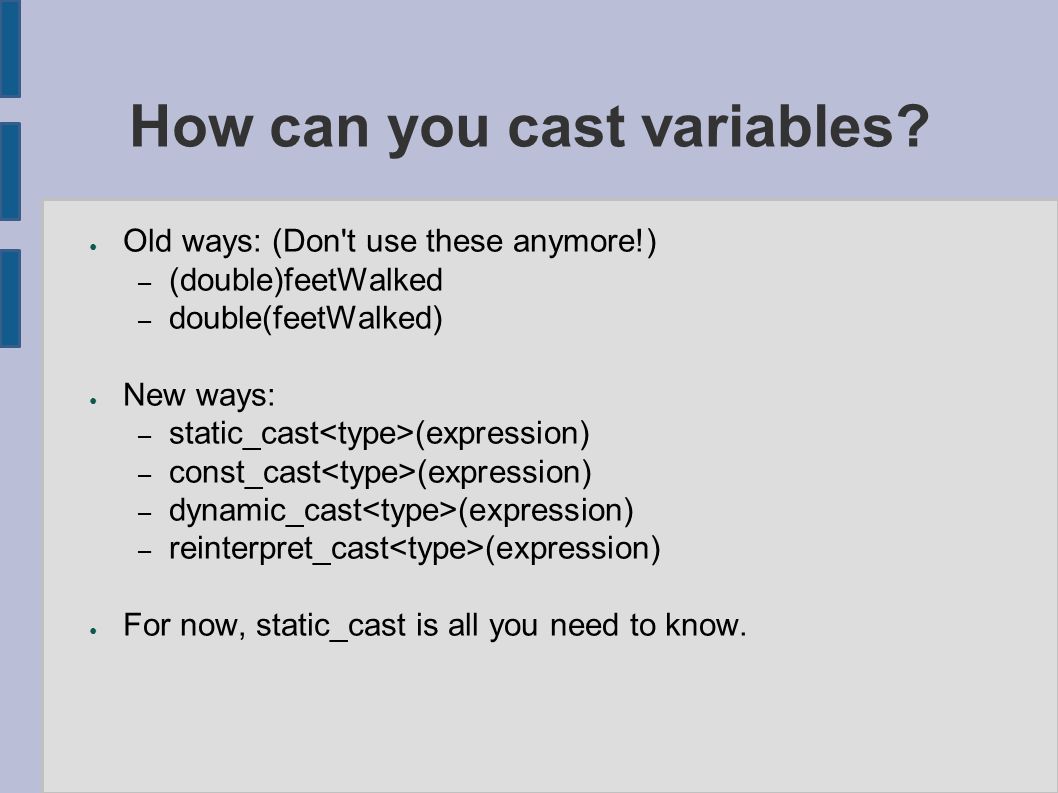 How can you cast variables?

● Old ways: (Don't use these anymore!)
– (double)feetWalked
– double(feetWalked)

● New ways:
– static_cast<type>(expression)
– const_cast<type>(expression)
– dynamic_cast<type>(expression)
– reinterpret_cast<type>(expression)

● For now, static_cast is all you need to know.